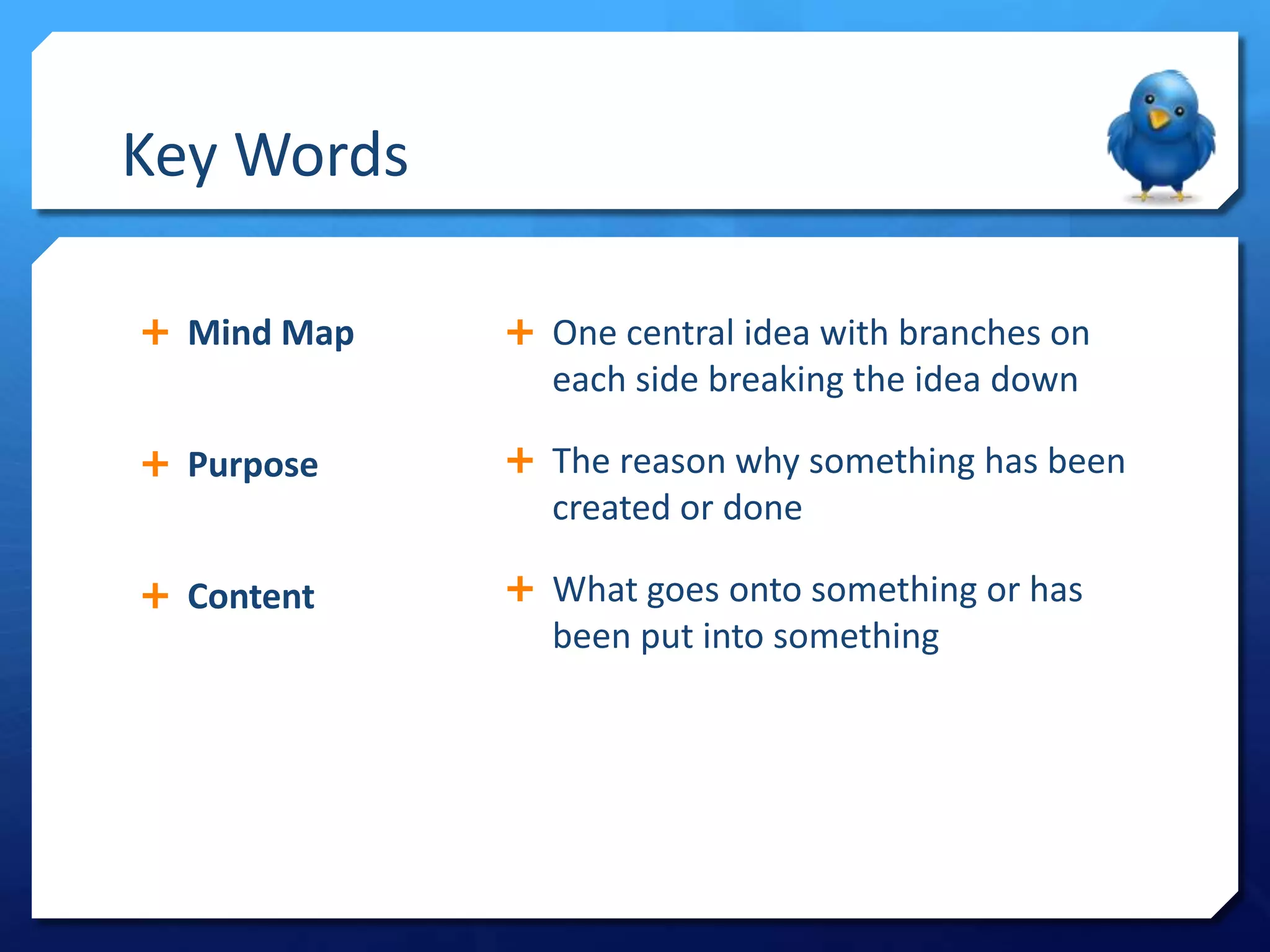 Key Words

+ Mind Map

+ Purpose

+ Content

+ One central idea with branches on each side breaking the idea down

+ The reason why something has been created or done

+ What goes onto something or has been put into something